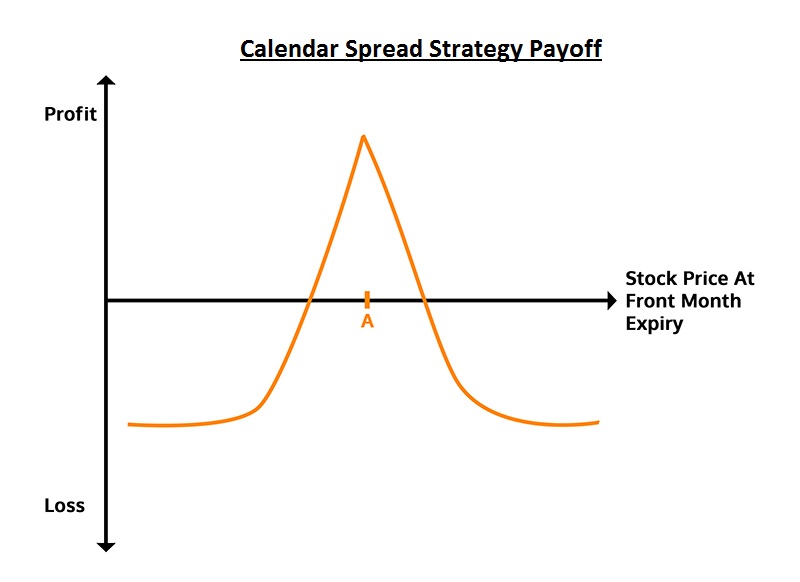 Calendar Spread Strategy Payoff

Profit

Stock Price At Front Month Expiry

A

Loss